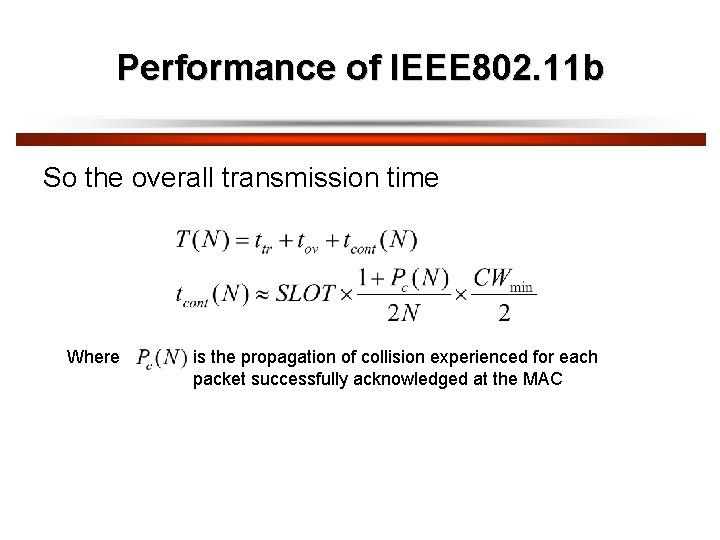 Performance of IEEE802.11b

So the overall transmission time

$T(N) = t_{tr} + t_{ov} + t_{cont}(N)$

$t_{cont}(N) \approx SLOT \times \frac{1 + P_c(N)}{2N} \times \frac{CW_{\min}}{2}$

Where $P_c(N)$ is the propagation of collision experienced for each packet successfully acknowledged at the MAC